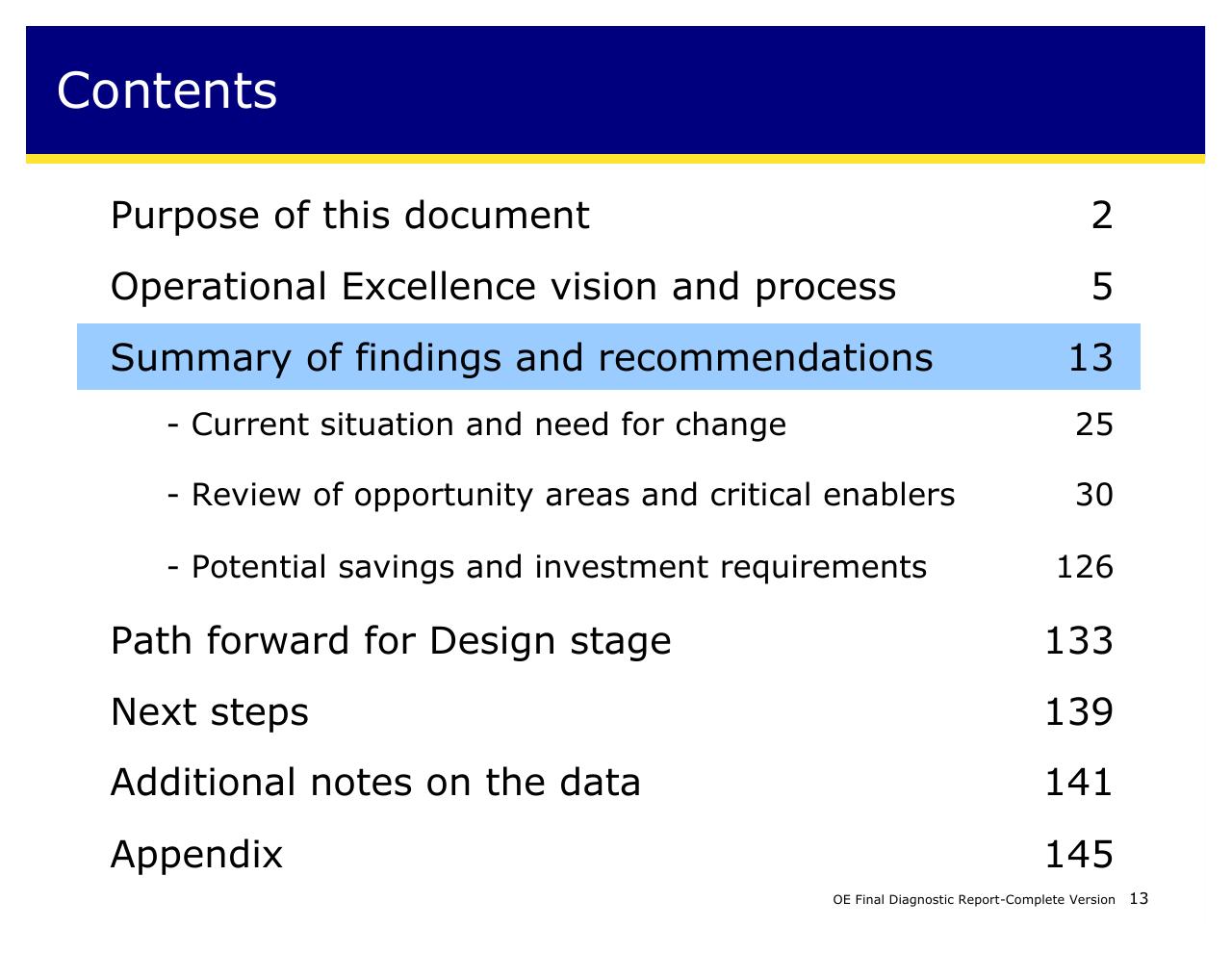 Contents

| | |
|---|---|
| Purpose of this document | 2 |
| Operational Excellence vision and process | 5 |
| Summary of findings and recommendations | 13 |
| - Current situation and need for change | 25 |
| - Review of opportunity areas and critical enablers | 30 |
| - Potential savings and investment requirements | 126 |
| Path forward for Design stage | 133 |
| Next steps | 139 |
| Additional notes on the data | 141 |
| Appendix | 145 |

OE Final Diagnostic Report-Complete Version 13